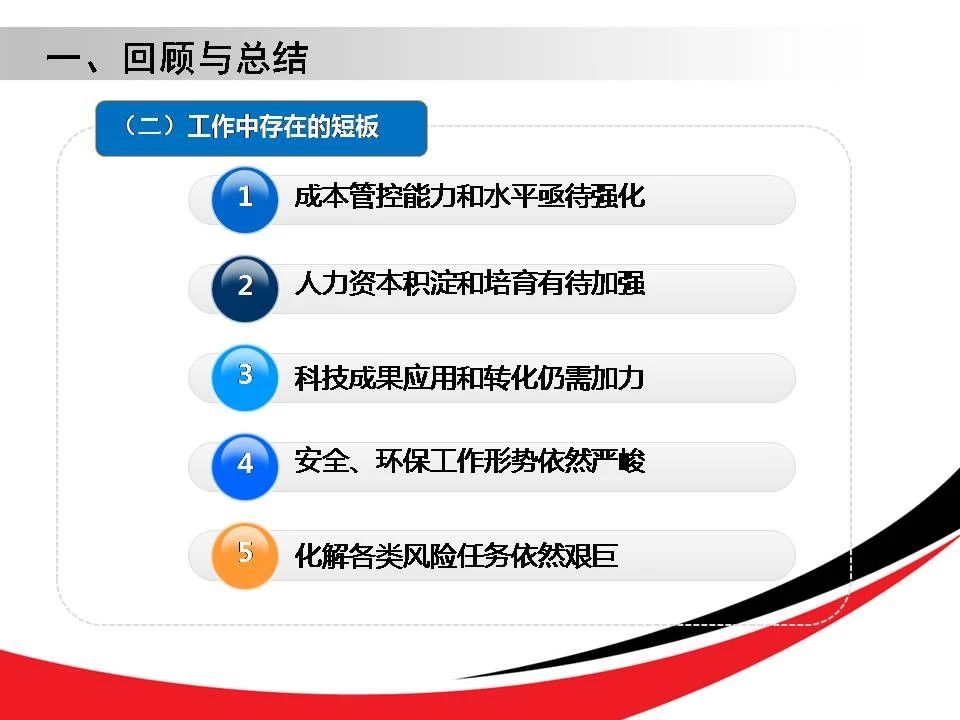 一、回顾与总结

（二）工作中存在的短板

1 成本管控能力和水平亟待强化

2 人力资本积淀和培育有待加强

3 科技成果应用和转化仍需加力

4 安全、环保工作形势依然严峻

5 化解各类风险任务依然艰巨